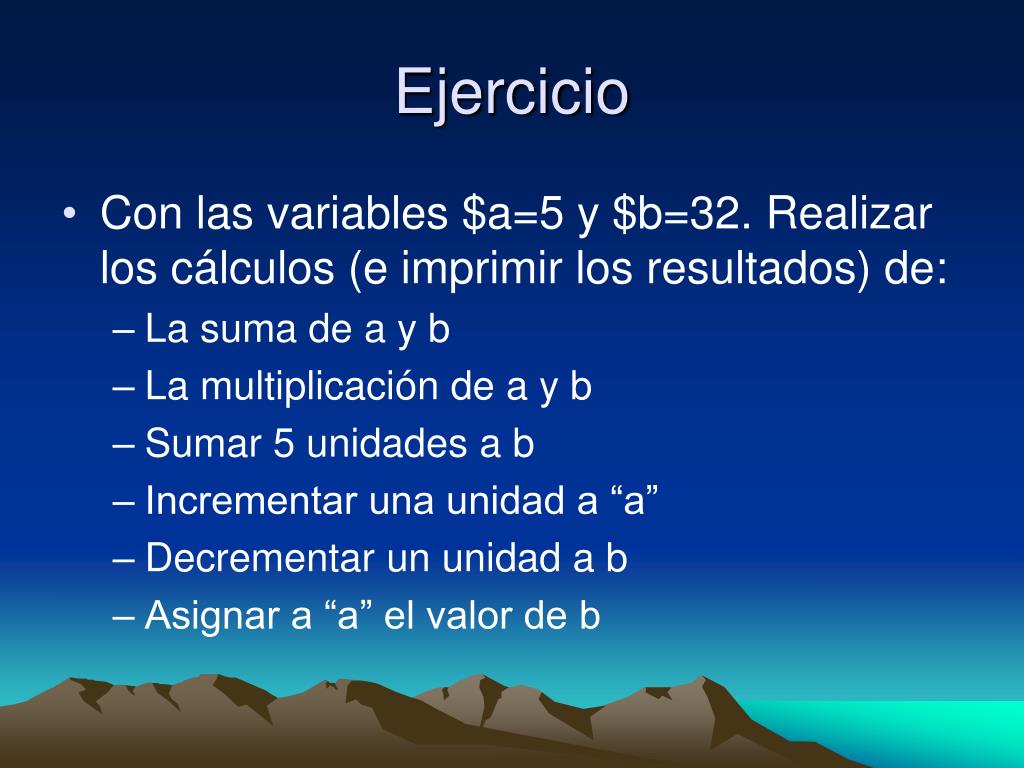 Ejercicio

• Con las variables \$a=5 y \$b=32. Realizar los cálculos (e imprimir los resultados) de:
– La suma de a y b
– La multiplicación de a y b
– Sumar 5 unidades a b
– Incrementar una unidad a “a”
– Decrementar un unidad a b
– Asignar a “a” el valor de b